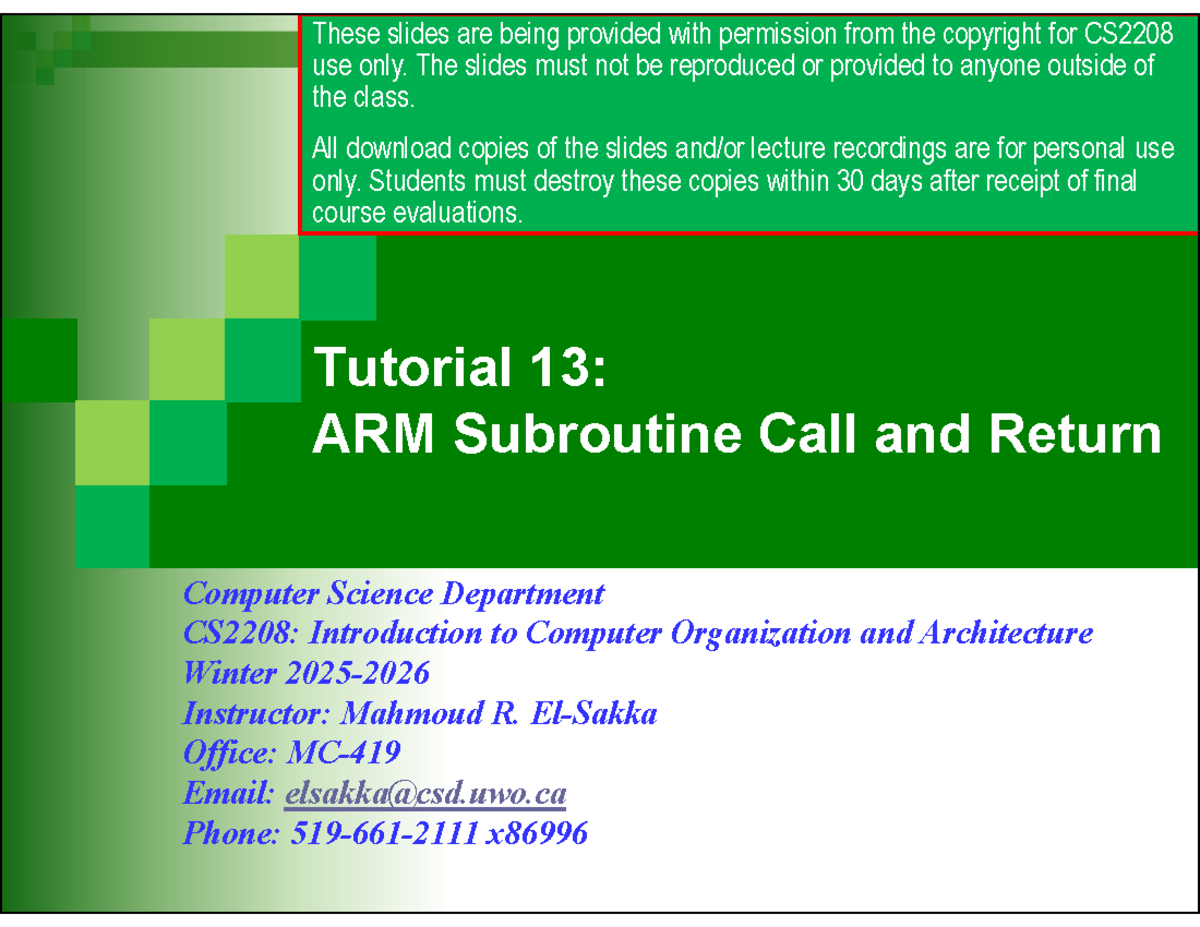 These slides are being provided with permission from the copyright for CS2208 use only. The slides must not be reproduced or provided to anyone outside of the class.

All download copies of the slides and/or lecture recordings are for personal use only. Students must destroy these copies within 30 days after receipt of final course evaluations.

Tutorial 13:
ARM Subroutine Call and Return

Computer Science Department
CS2208: Introduction to Computer Organization and Architecture
Winter 2025-2026
Instructor: Mahmoud R. El-Sakka
Office: MC-419
Email: elsakka@csd.uwo.ca
Phone: 519-661-2111 x86996